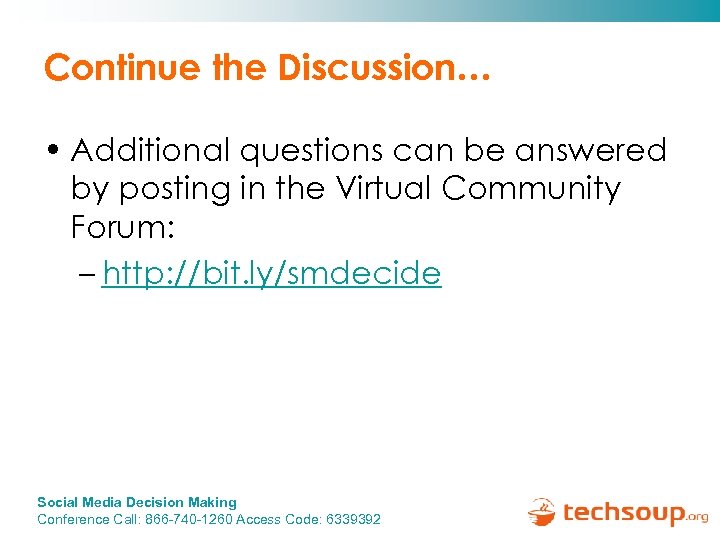 Continue the Discussion…

• Additional questions can be answered by posting in the Virtual Community Forum:

– http://bit.ly/smdecide

Social Media Decision Making
Conference Call: 866-740-1260 Access Code: 6339392

techsoup.org